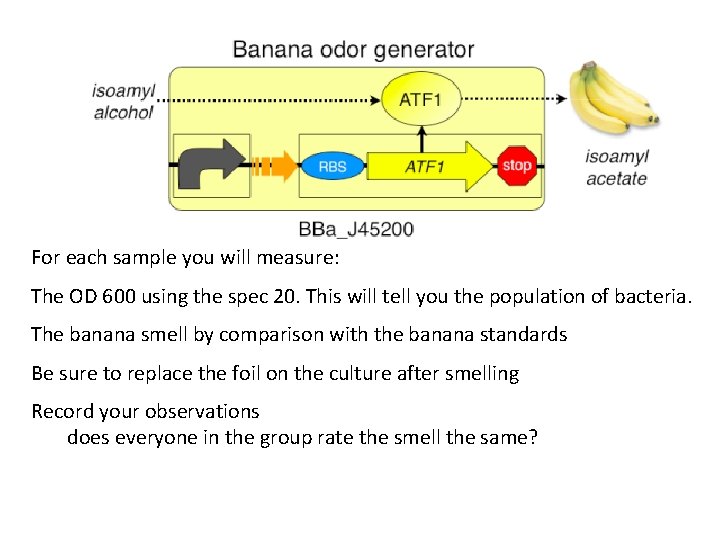 Banana odor generator

isoamyl alcohol

ATF1

RBS

ATF1

stop

isoamyl acetate

BBa_J45200

For each sample you will measure:

The OD 600 using the spec 20. This will tell you the population of bacteria.

The banana smell by comparison with the banana standards

Be sure to replace the foil on the culture after smelling

Record your observations
does everyone in the group rate the smell the same?